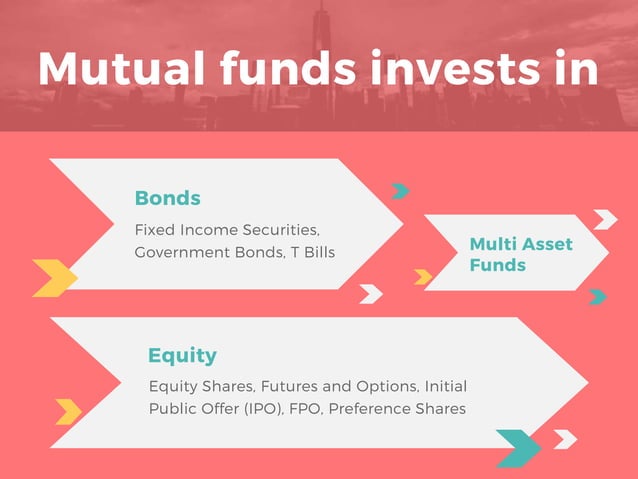 Mutual funds invests in

Bonds

Fixed Income Securities, Government Bonds, T Bills

Multi Asset Funds

Equity

Equity Shares, Futures and Options, Initial Public Offer (IPO), FPO, Preference Shares